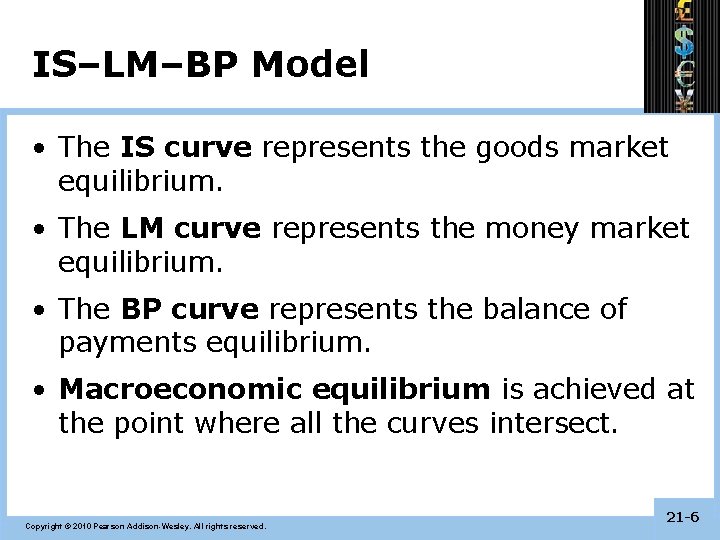 IS–LM–BP Model

• The IS curve represents the goods market equilibrium.

• The LM curve represents the money market equilibrium.

• The BP curve represents the balance of payments equilibrium.

• Macroeconomic equilibrium is achieved at the point where all the curves intersect.

Copyright © 2010 Pearson Addison-Wesley. All rights reserved.

21-6